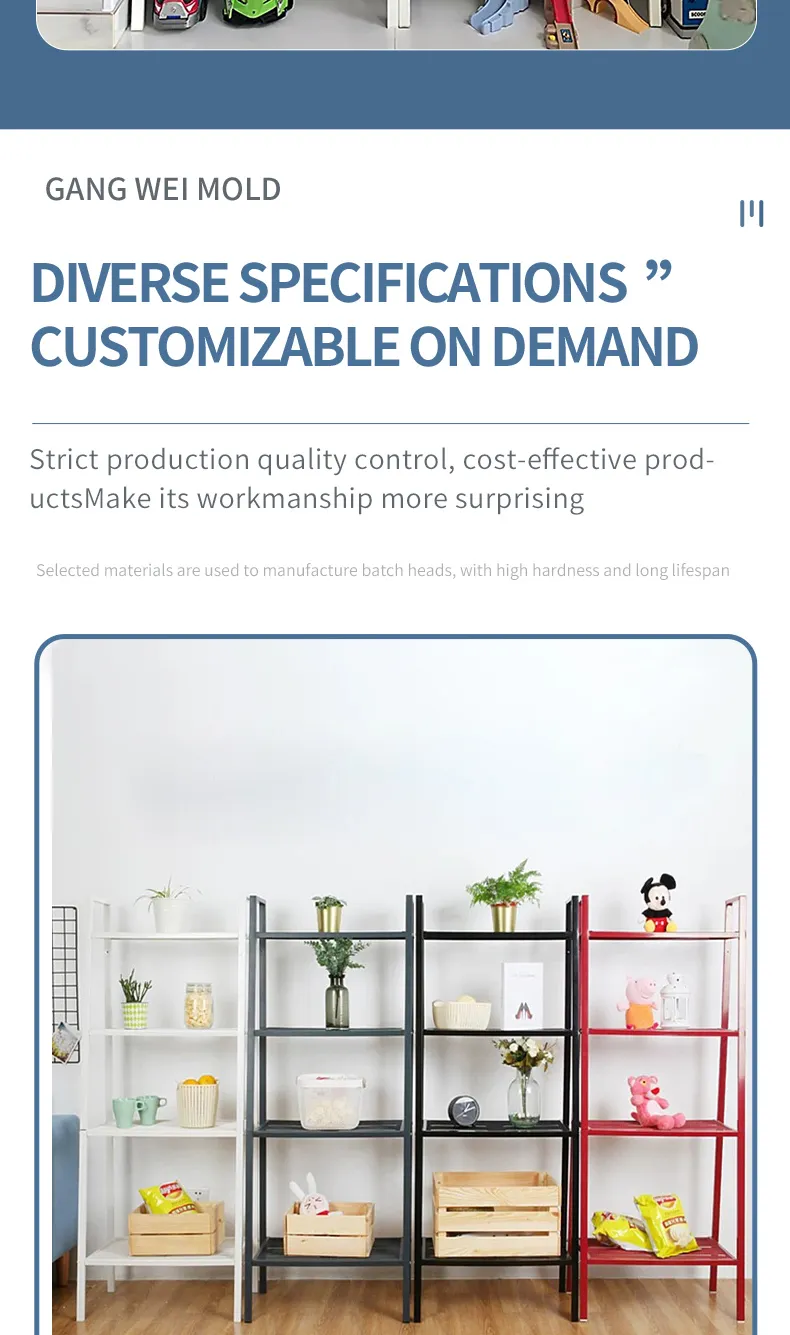 GANG WEI MOLD

DIVERSE SPECIFICATIONS ”
CUSTOMIZABLE ON DEMAND

Strict production quality control, cost-effective productsMake its workmanship more surprising

Selected materials are used to manufacture batch heads, with high hardness and long lifespan